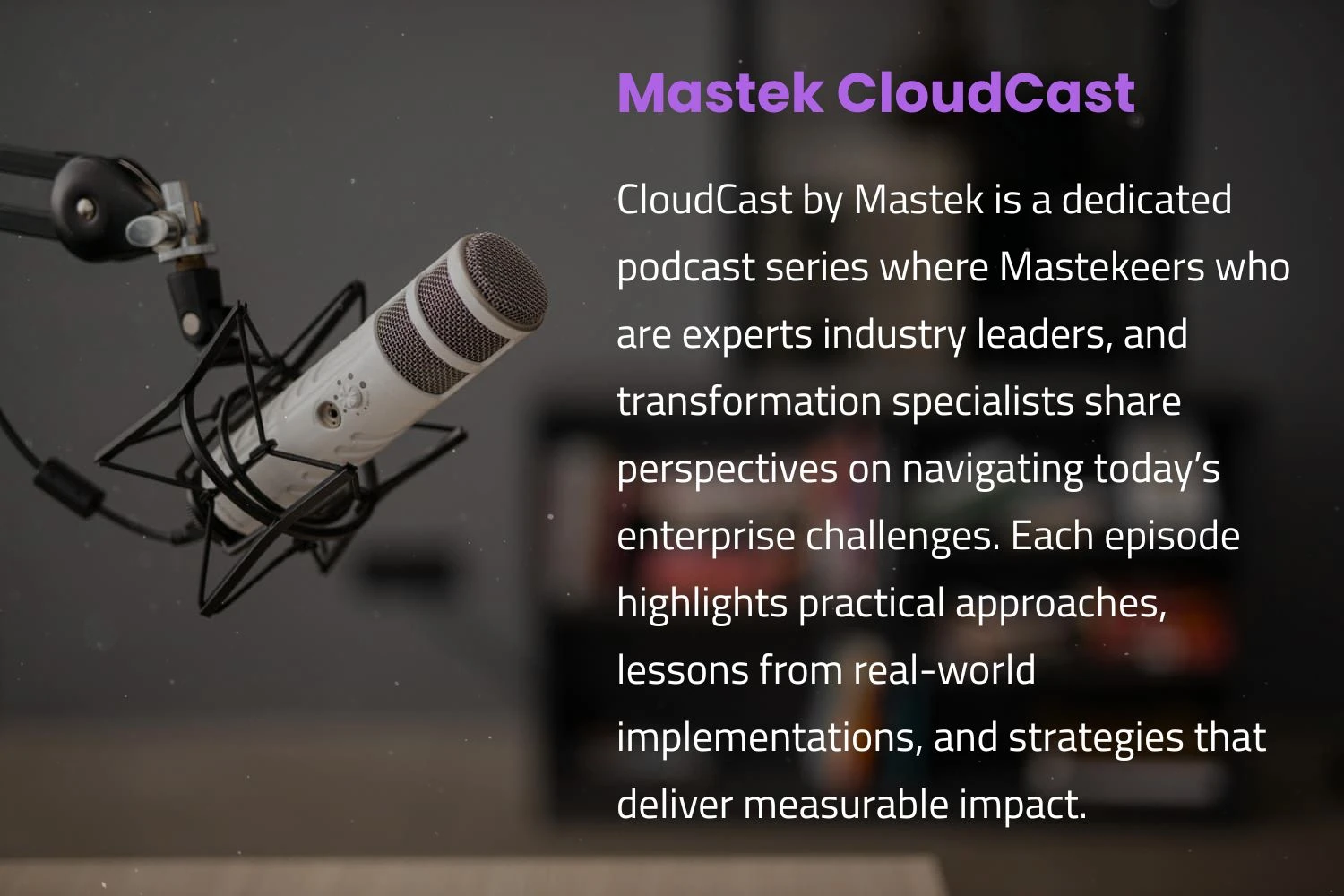 Mastek CloudCast

CloudCast by Mastek is a dedicated podcast series where Mastekeers who are experts industry leaders, and transformation specialists share perspectives on navigating today’s enterprise challenges. Each episode highlights practical approaches, lessons from real-world implementations, and strategies that deliver measurable impact.